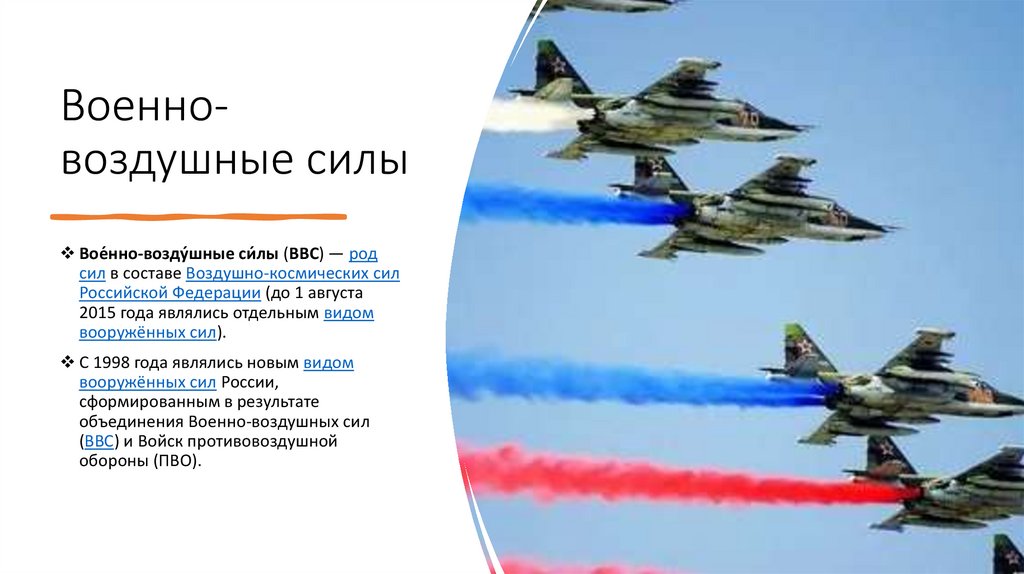 Военно-воздушные силы

❖ Вое́нно-возду́шные си́лы (ВВС) — род сил в составе Воздушно-космических сил Российской Федерации (до 1 августа 2015 года являлись отдельным видом вооружённых сил).

❖ С 1998 года являлись новым видом вооружённых сил России, сформированным в результате объединения Военно-воздушных сил (ВВС) и Войск противовоздушной обороны (ПВО).